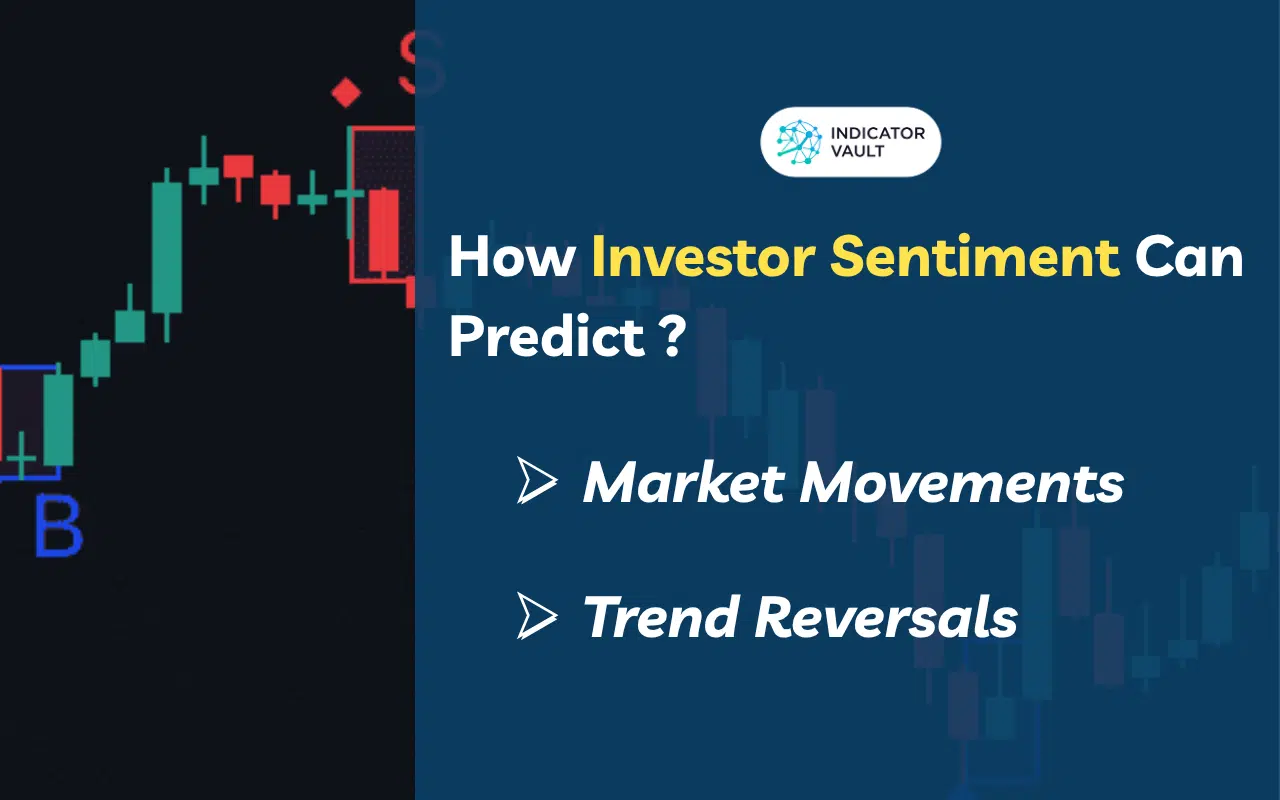 S

B

INDICATOR VAULT

How Investor Sentiment Can Predict ?

Market Movements

Trend Reversals